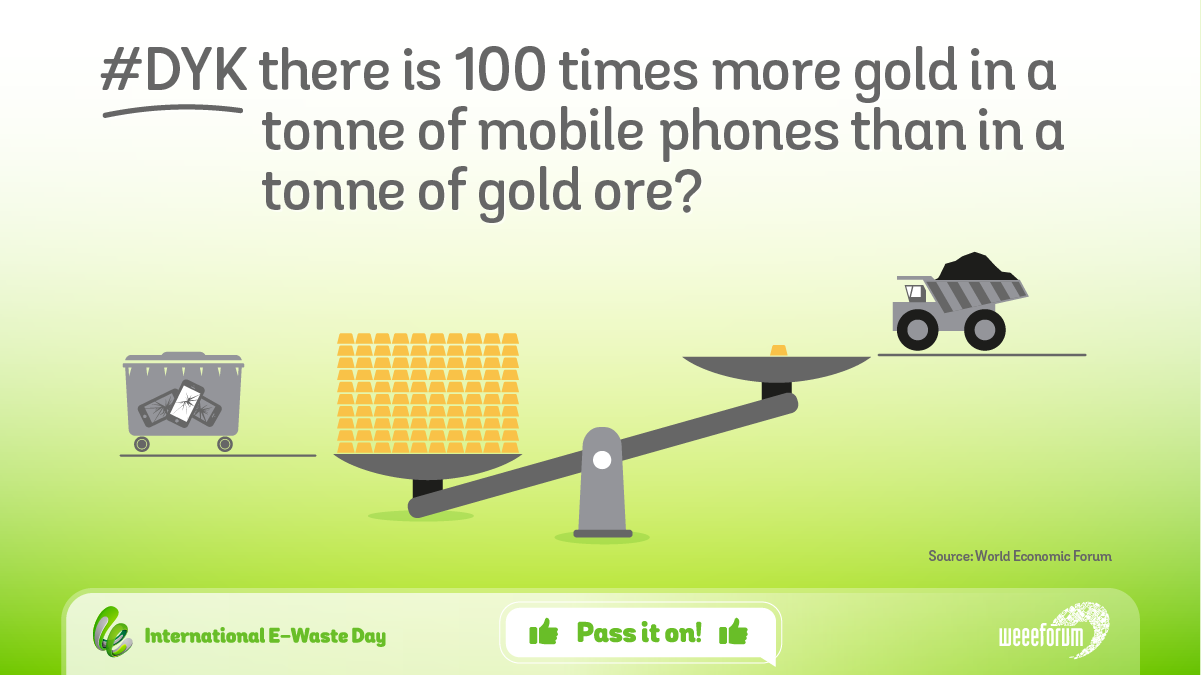 #DYK there is 100 times more gold in a tonne of mobile phones than in a tonne of gold ore?

Source: World Economic Forum

International E-Waste Day

Pass it on!

weeeforum